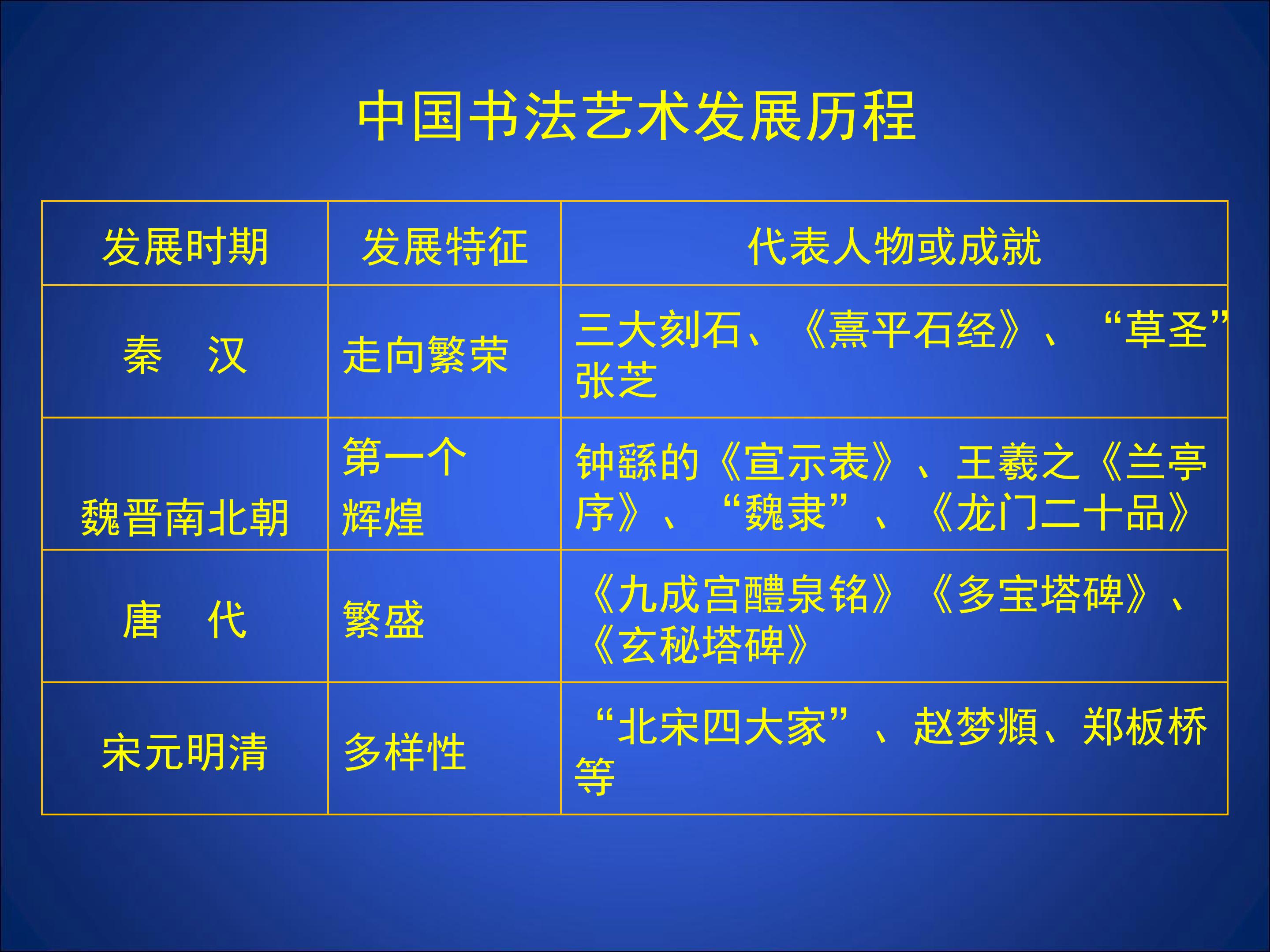 中国书法艺术发展历程

| 发展时期 | 发展特征 | 代表人物或成就 |
|---|---|---|
| 秦　汉 | 走向繁荣 | 三大刻石、《熹平石经》、“草圣”张芝 |
| 魏晋南北朝 | 第一个辉煌 | 钟繇的《宣示表》、王羲之《兰亭序》、“魏隶”、《龙门二十品》 |
| 唐　代 | 繁盛 | 《九成宫醴泉铭》《多宝塔碑》、《玄秘塔碑》 |
| 宋元明清 | 多样性 | “北宋四大家”、赵梦頫、郑板桥等 |